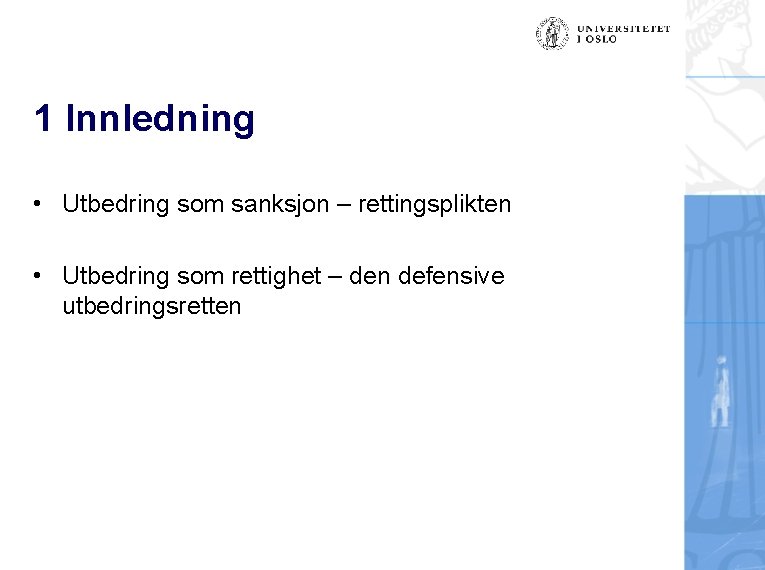 UNIVERSITETET
I OSLO

1 Innledning

• Utbedring som sanksjon – rettingsplikten

• Utbedring som rettighet – den defensive utbedringsretten